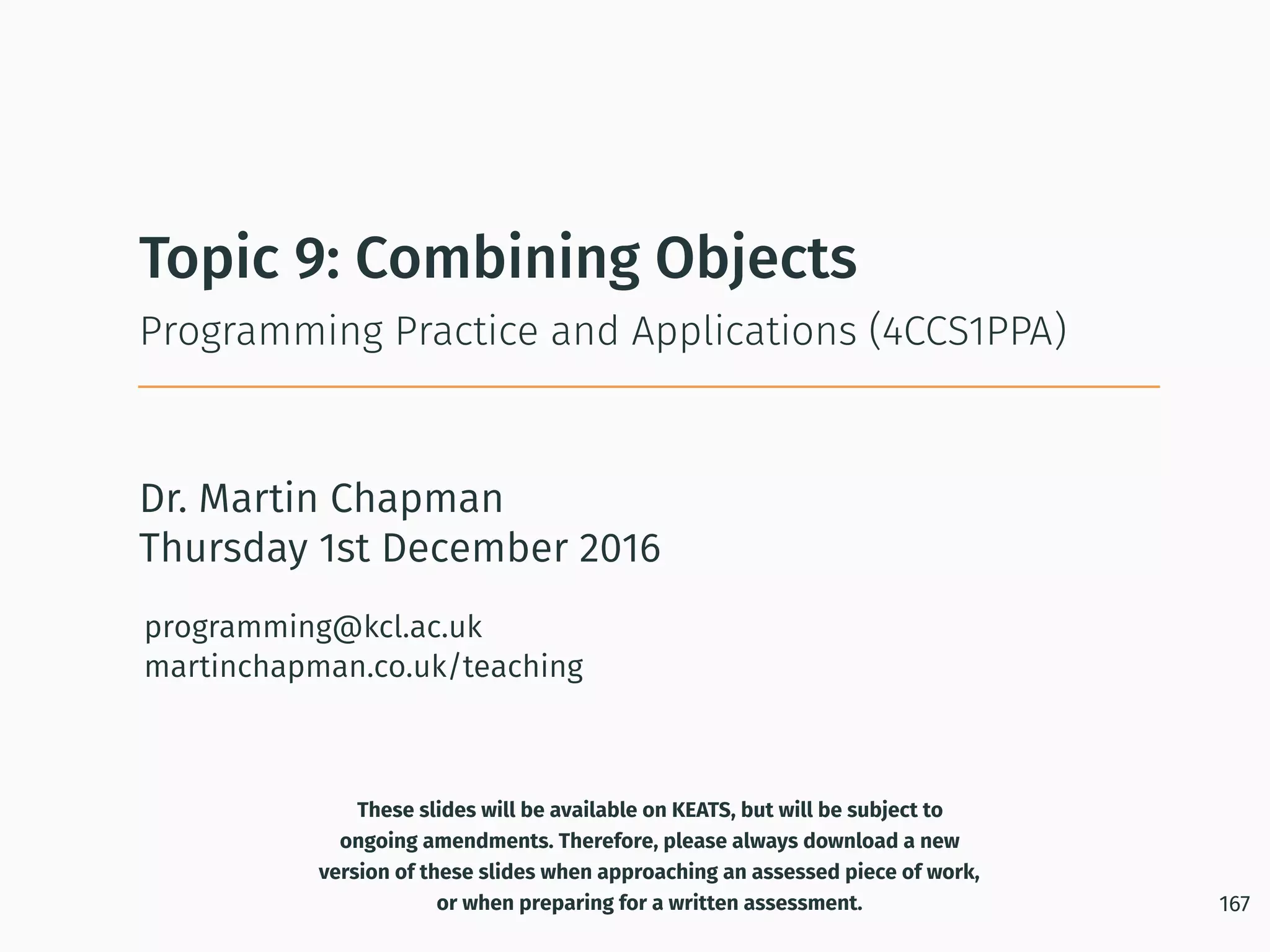 Topic 9: Combining Objects

Programming Practice and Applications (4CCS1PPA)

Dr. Martin Chapman
Thursday 1st December 2016

programming@kcl.ac.uk
martinchapman.co.uk/teaching

These slides will be available on KEATS, but will be subject to ongoing amendments. Therefore, please always download a new version of these slides when approaching an assessed piece of work, or when preparing for a written assessment.

167